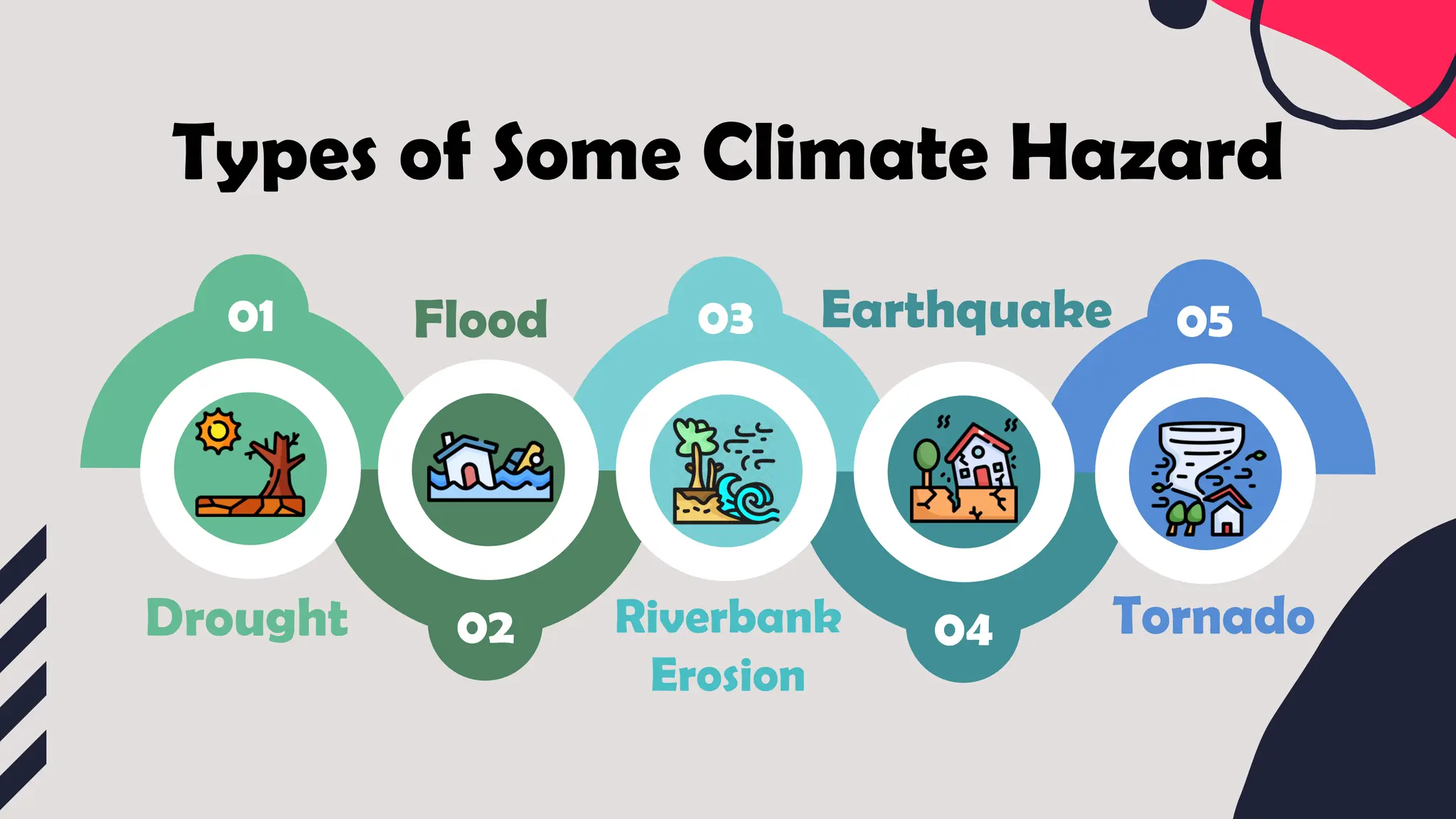 Types of Some Climate Hazard

01

Drought

02

Flood

03

Riverbank Erosion

04

Earthquake

05

Tornado